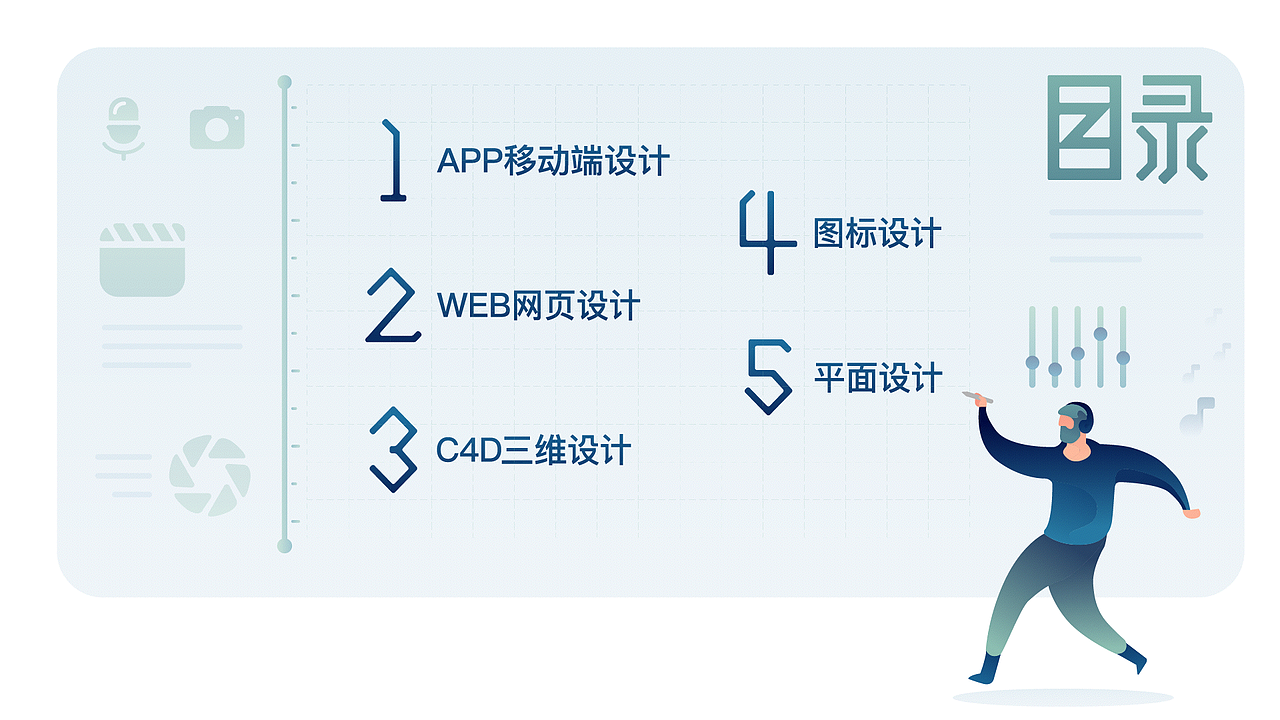 目录

1 APP移动端设计

2 WEB网页设计

3 C4D三维设计

4 图标设计

5 平面设计